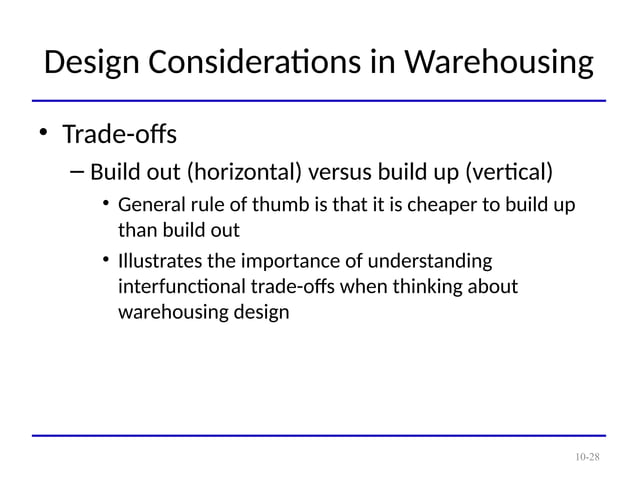 Design Considerations in Warehousing

• Trade-offs

– Build out (horizontal) versus build up (vertical)

• General rule of thumb is that it is cheaper to build up than build out

• Illustrates the importance of understanding interfunctional trade-offs when thinking about warehousing design

10-28